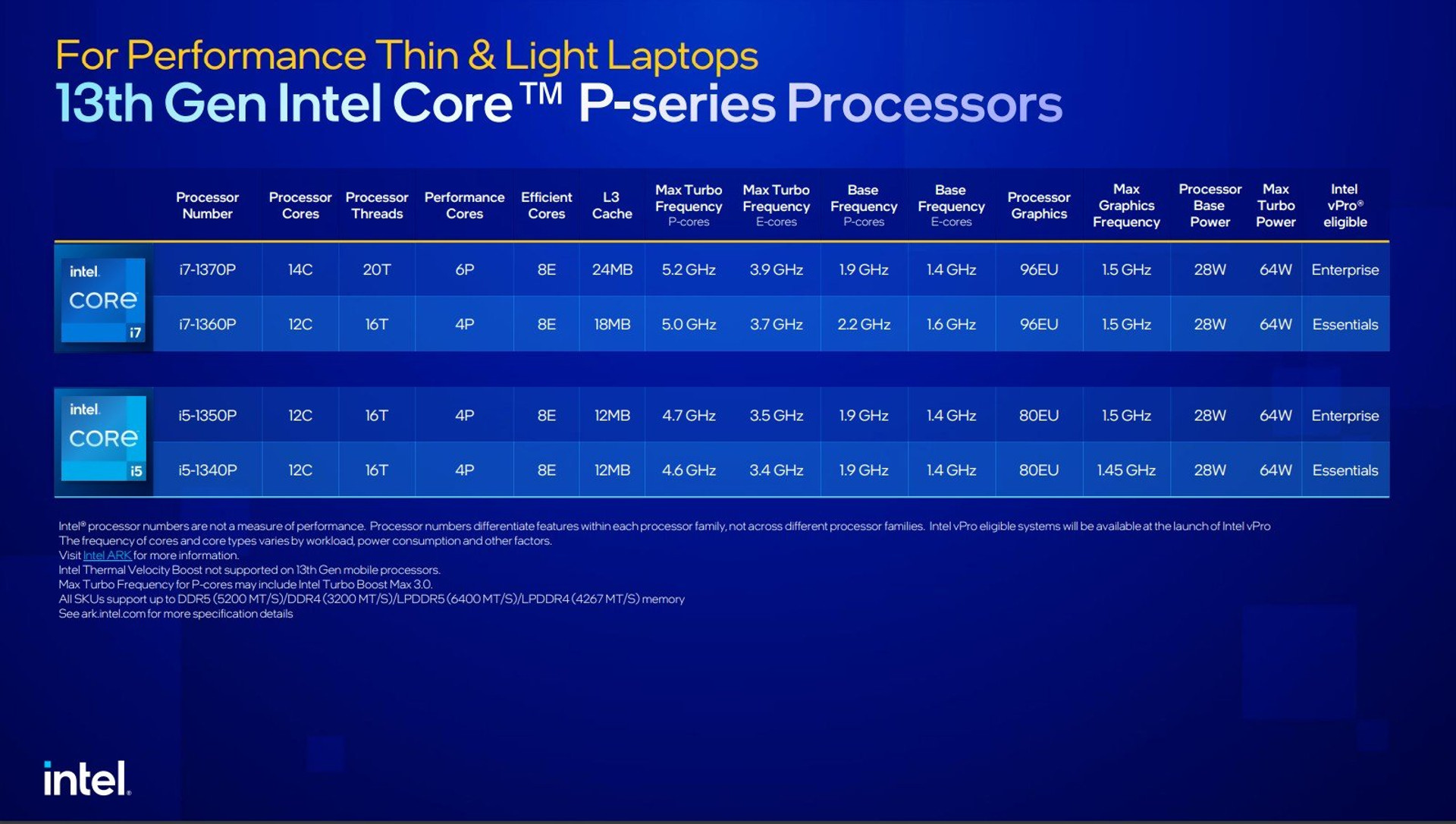 For Performance Thin & Light Laptops
13th Gen Intel Core™ P-series Processors

| | Processor Number | Processor Cores | Processor Threads | Performance Cores | Efficient Cores | L3 Cache | Max Turbo Frequency P-cores | Max Turbo Frequency E-cores | Base Frequency P-cores | Base Frequency E-cores | Processor Graphics | Max Graphics Frequency | Processor Base Power | Max Turbo Power | Intel vPro® eligible |
|---|---|---|---|---|---|---|---|---|---|---|---|---|---|---|---|
| intel CORE i7 | i7-1370P | 14C | 20T | 6P | 8E | 24MB | 5.2 GHz | 3.9 GHz | 1.9 GHz | 1.4 GHz | 96EU | 1.5 GHz | 28W | 64W | Enterprise |
| | i7-1360P | 12C | 16T | 4P | 8E | 18MB | 5.0 GHz | 3.7 GHz | 2.2 GHz | 1.6 GHz | 96EU | 1.5 GHz | 28W | 64W | Essentials |
| intel CORE i5 | i5-1350P | 12C | 16T | 4P | 8E | 12MB | 4.7 GHz | 3.5 GHz | 1.9 GHz | 1.4 GHz | 80EU | 1.5 GHz | 28W | 64W | Enterprise |
| | i5-1340P | 12C | 16T | 4P | 8E | 12MB | 4.6 GHz | 3.4 GHz | 1.9 GHz | 1.4 GHz | 80EU | 1.45 GHz | 28W | 64W | Essentials |

Intel® processor numbers are not a measure of performance. Processor numbers differentiate features within each processor family, not across different processor families. Intel vPro eligible systems will be available at the launch of Intel vPro
The frequency of cores and core types varies by workload, power consumption and other factors.
Visit Intel ARK for more information.
Intel Thermal Velocity Boost not supported on 13th Gen mobile processors.
Max Turbo Frequency for P-cores may include Intel Turbo Boost Max 3.0.
All SKUs support up to DDR5 (5200 MT/S)/DDR4 (3200 MT/S)/LPDDR5 (6400 MT/S)/LPDDR4 (4267 MT/S) memory
See ark.intel.com for more specification details

intel.